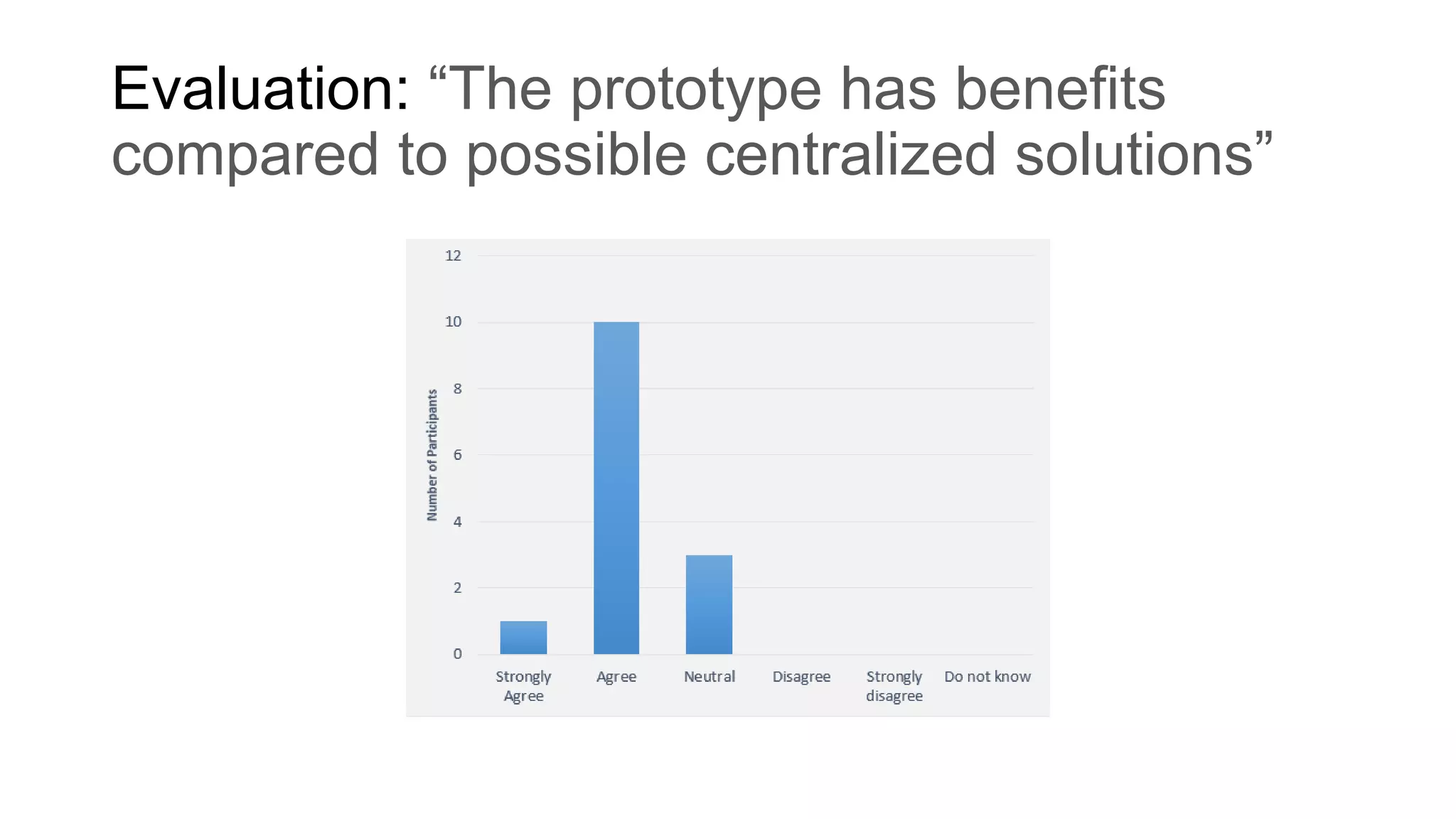 Evaluation: “The prototype has benefits compared to possible centralized solutions”

12
10
8
6
4
2
0

Number of Participants

Strongly Agree
Agree
Neutral
Disagree
Strongly disagree
Do not know